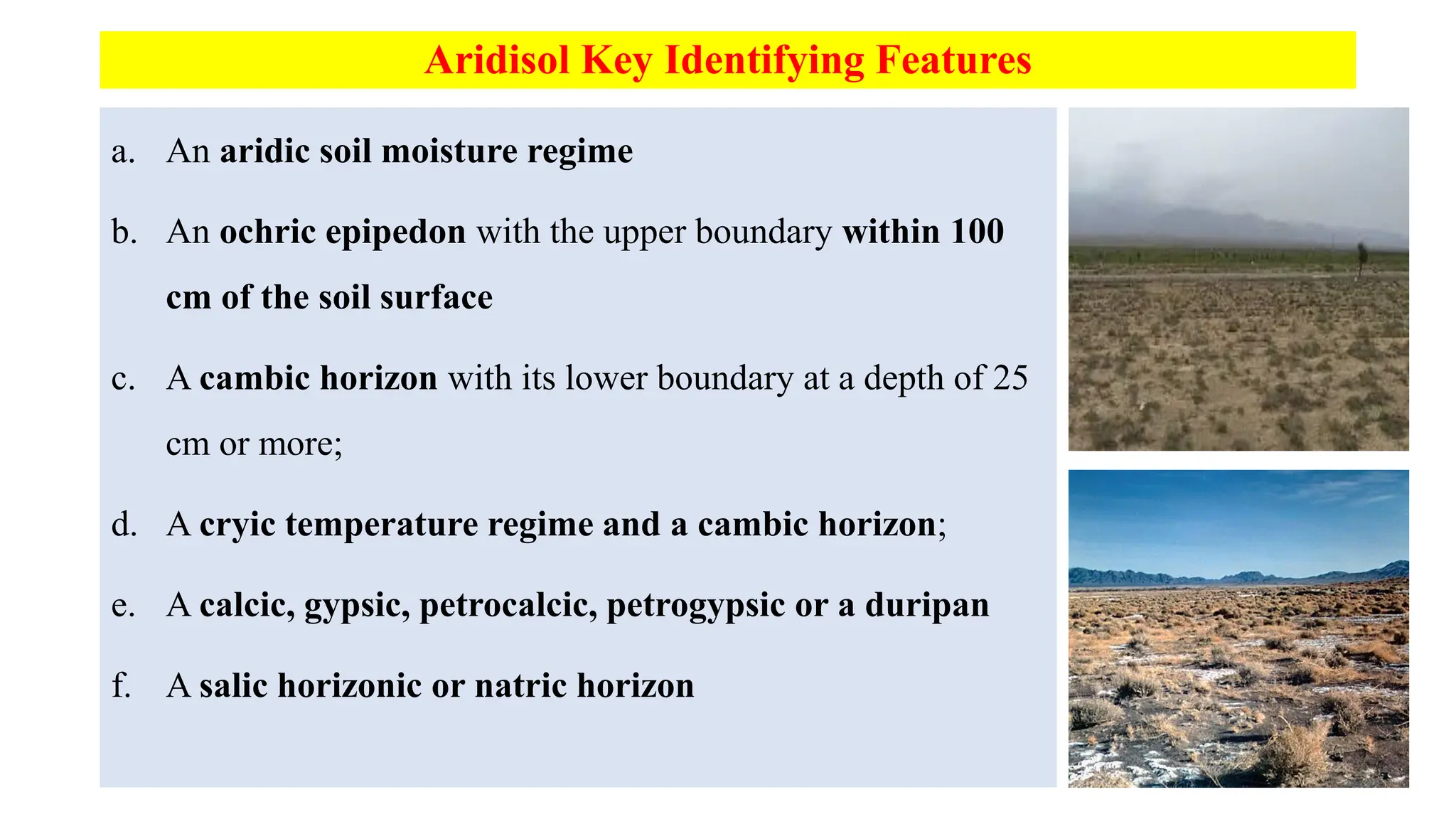 Aridisol Key Identifying Features

a. An aridic soil moisture regime

b. An ochric epipedon with the upper boundary within 100 cm of the soil surface

c. A cambic horizon with its lower boundary at a depth of 25 cm or more;

d. A cryic temperature regime and a cambic horizon;

e. A calcic, gypsic, petrocalcic, petrogypsic or a duripan

f. A salic horizonic or natric horizon